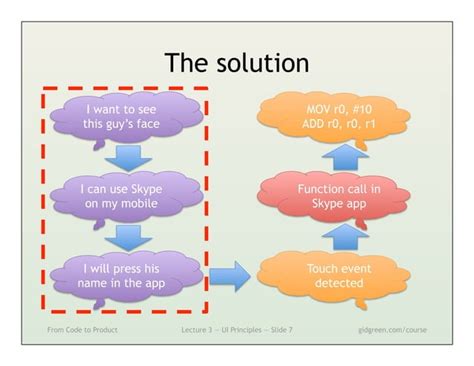 The solution

I want to see this guy's face

I can use Skype on my mobile

I will press his name in the app

Touch event detected

Function call in Skype app

MOV r0, #10
ADD r0, r0, r1

From Code to Product

Lecture 3 – UI Principles – Slide 7

gidgreen.com/course